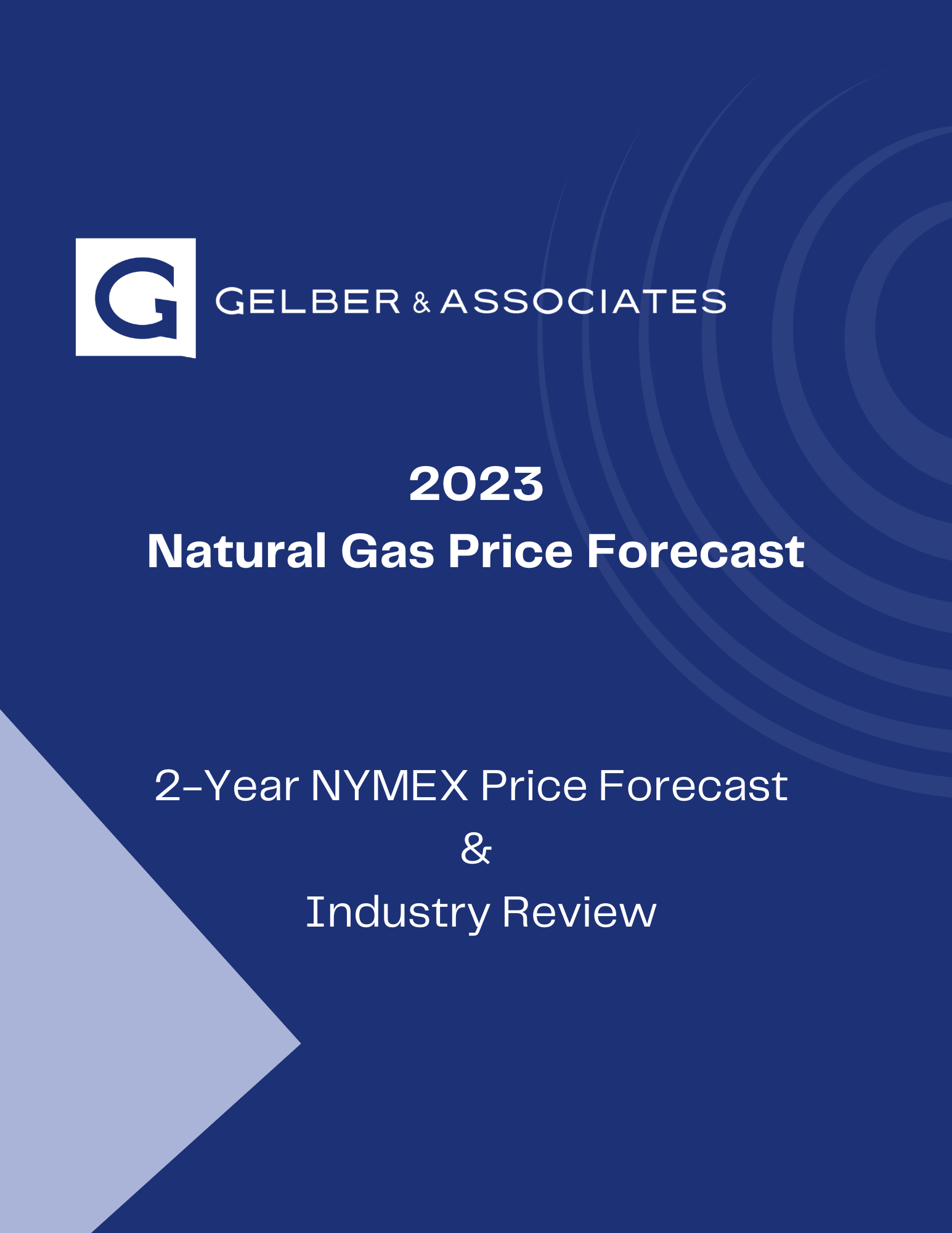 G

GELBER & ASSOCIATES

2023
Natural Gas Price Forecast

2-Year NYMEX Price Forecast
&
Industry Review